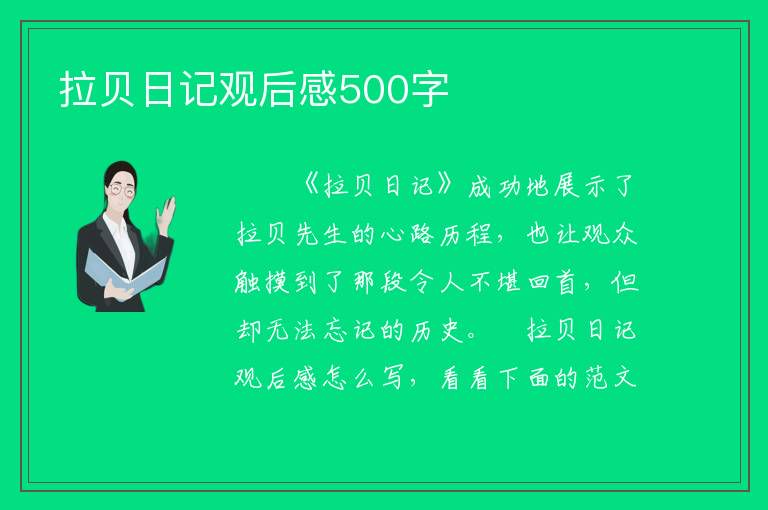 拉贝日记观后感500字

《拉贝日记》成功地展示了拉贝先生的心路历程，也让观众触摸到了那段令人不堪回首，但却无法忘记的历史。 拉贝日记观后感怎么写，看看下面的范文